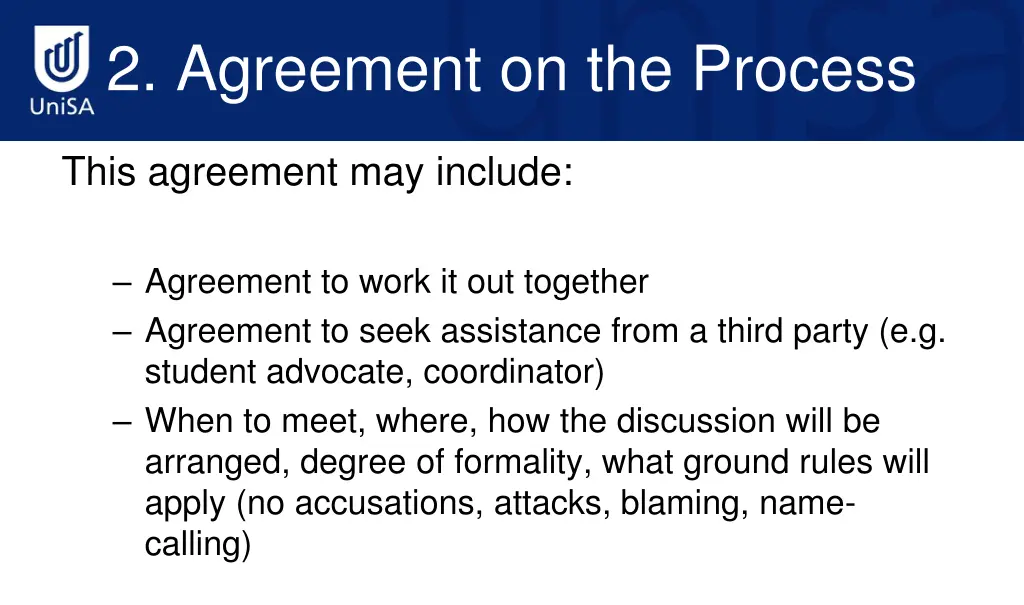 UniSA

2. Agreement on the Process

This agreement may include:

– Agreement to work it out together
– Agreement to seek assistance from a third party (e.g. student advocate, coordinator)
– When to meet, where, how the discussion will be arranged, degree of formality, what ground rules will apply (no accusations, attacks, blaming, name-calling)